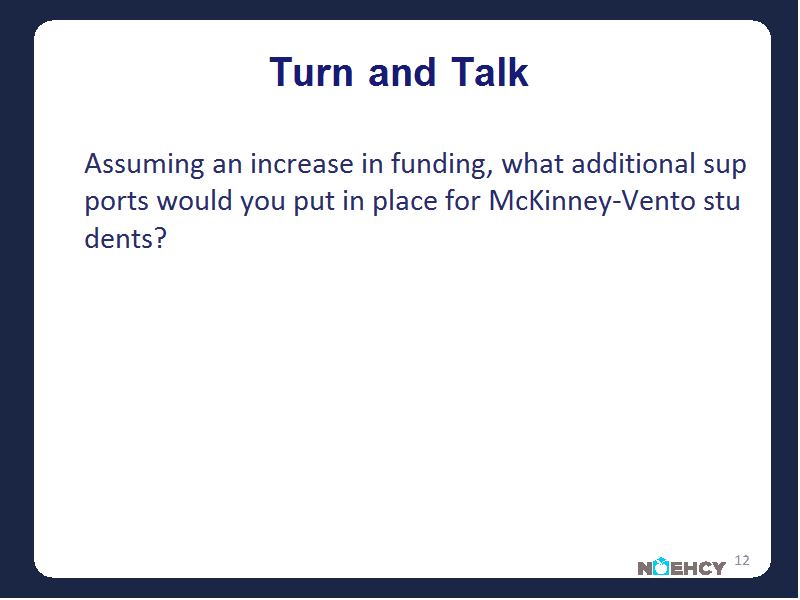 Turn and Talk

Assuming an increase in funding, what additional sup ports would you put in place for McKinney-Vento stu dents?

NAEHCY 12